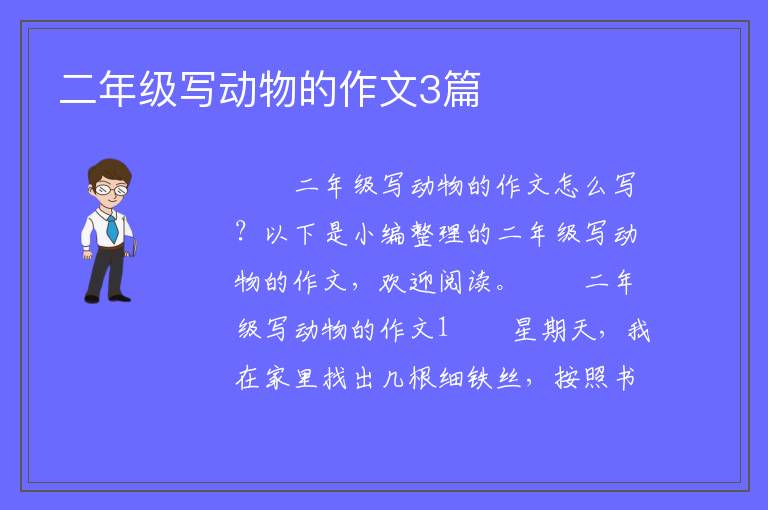 二年级写动物的作文3篇

二年级写动物的作文怎么写？以下是小编整理的二年级写动物的作文，欢迎阅读。　　二年级写动物的作文1　　星期天，我在家里找出几根细铁丝，按照书